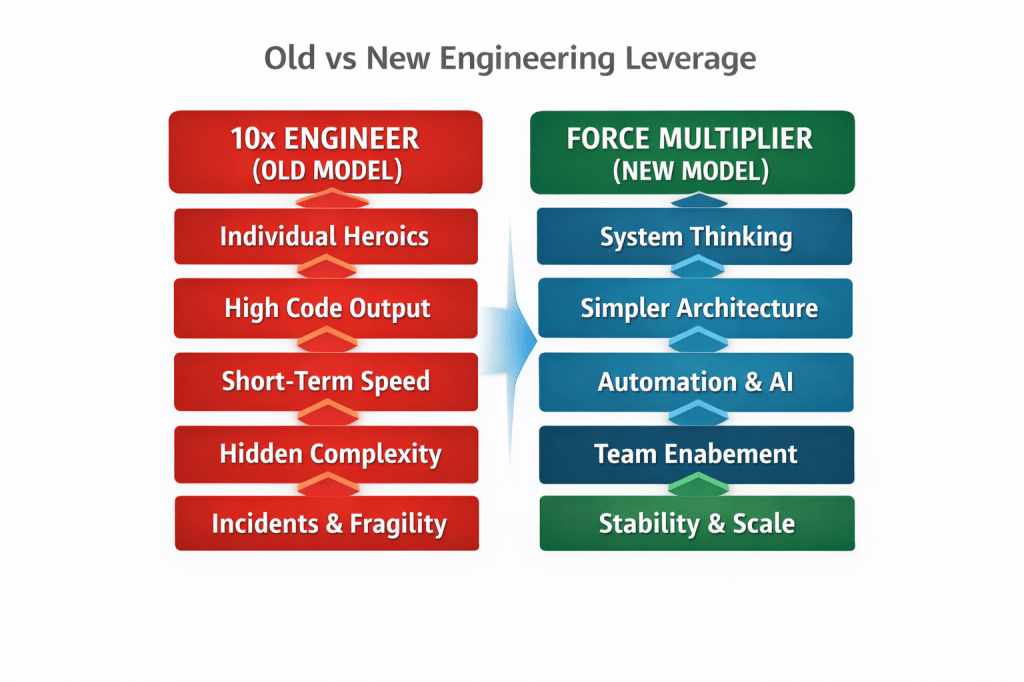 Old vs New Engineering Leverage

10x ENGINEER
(OLD MODEL)

Individual Heroics

High Code Output

Short-Term Speed

Hidden Complexity

Incidents & Fragility

FORCE MULTIPLIER
(NEW MODEL)

System Thinking

Simpler Architecture

Automation & AI

Team Enabement

Stability & Scale